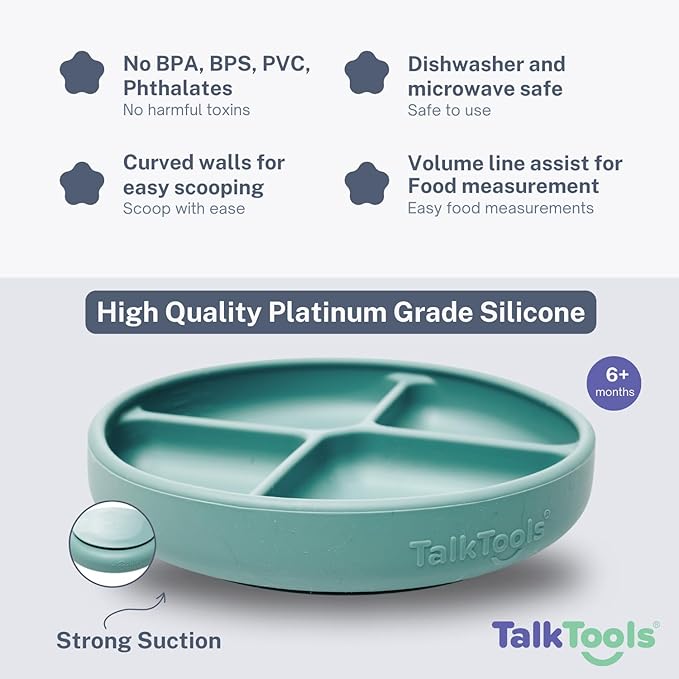 No BPA, BPS, PVC, Phthalates
No harmful toxins

Dishwasher and microwave safe
Safe to use

Curved walls for easy scooping
Scoop with ease

Volume line assist for Food measurement
Easy food measurements

High Quality Platinum Grade Silicone

6+ months

TalkTools®

Strong Suction

TalkTools®